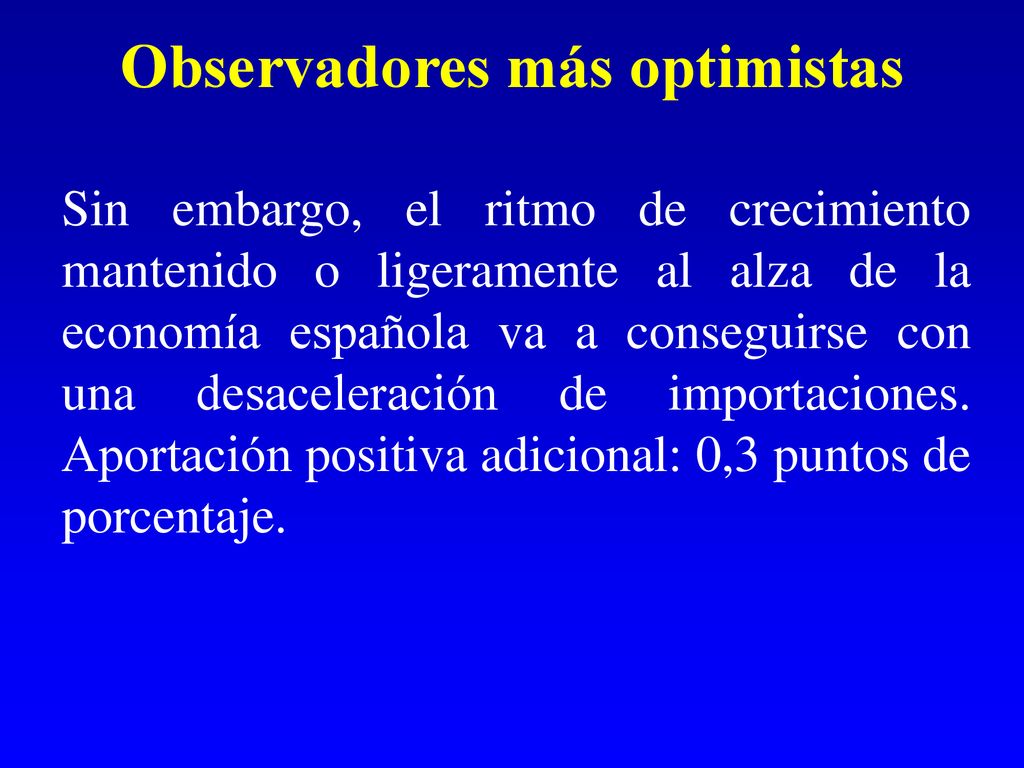 Observadores más optimistas

Sin embargo, el ritmo de crecimiento mantenido o ligeramente al alza de la economía española va a conseguirse con una desaceleración de importaciones. Aportación positiva adicional: 0,3 puntos de porcentaje.